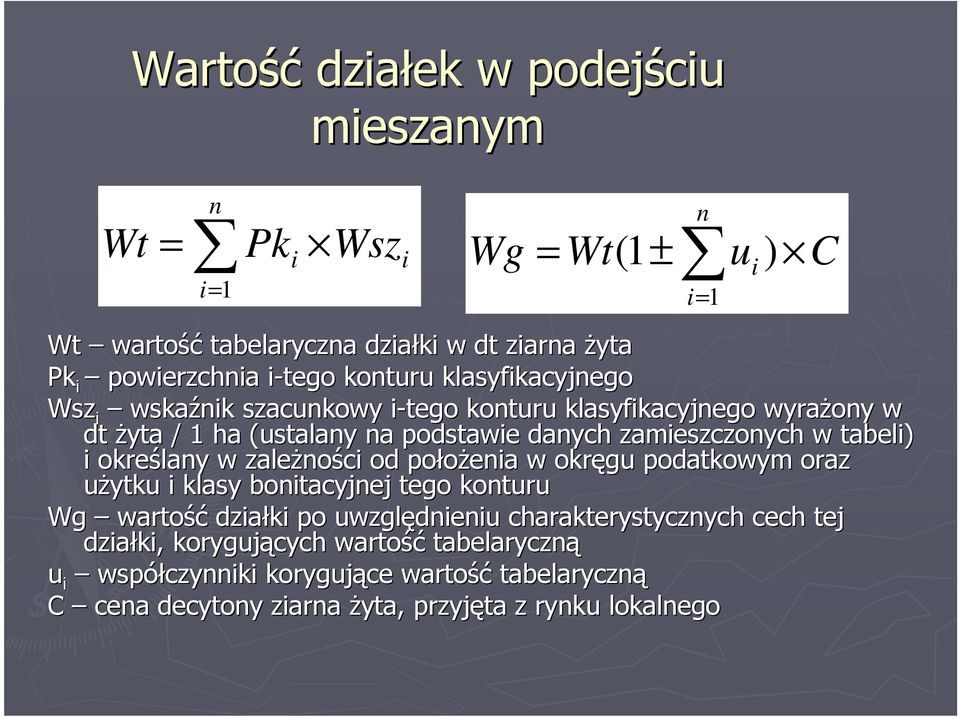 Wartość działek w podejściu mieszanym

$Wt = \sum_{i=1}^{n} Pk_i \times Wsz_i$

$Wg = Wt(1 \pm \sum_{i=1}^{n} u_i) \times C$

Wt – wartość tabelaryczna działki w dt ziarna żyta
$Pk_i$ – powierzchnia i-tego konturu klasyfikacyjnego
$Wsz_i$ – wskaźnik szacunkowy i-tego konturu klasyfikacyjnego wyrażony w dt żyta / 1 ha (ustalany na podstawie danych zamieszczonych w tabeli) i określany w zależności od położenia w okręgu podatkowym oraz użytku i klasy bonitacyjnej tego konturu
Wg – wartość działki po uwzględnieniu charakterystycznych cech tej działki, korygujących wartość tabelaryczną
$u_i$ – współczynniki korygujące wartość tabelaryczną
C – cena decytony ziarna żyta, przyjęta z rynku lokalnego